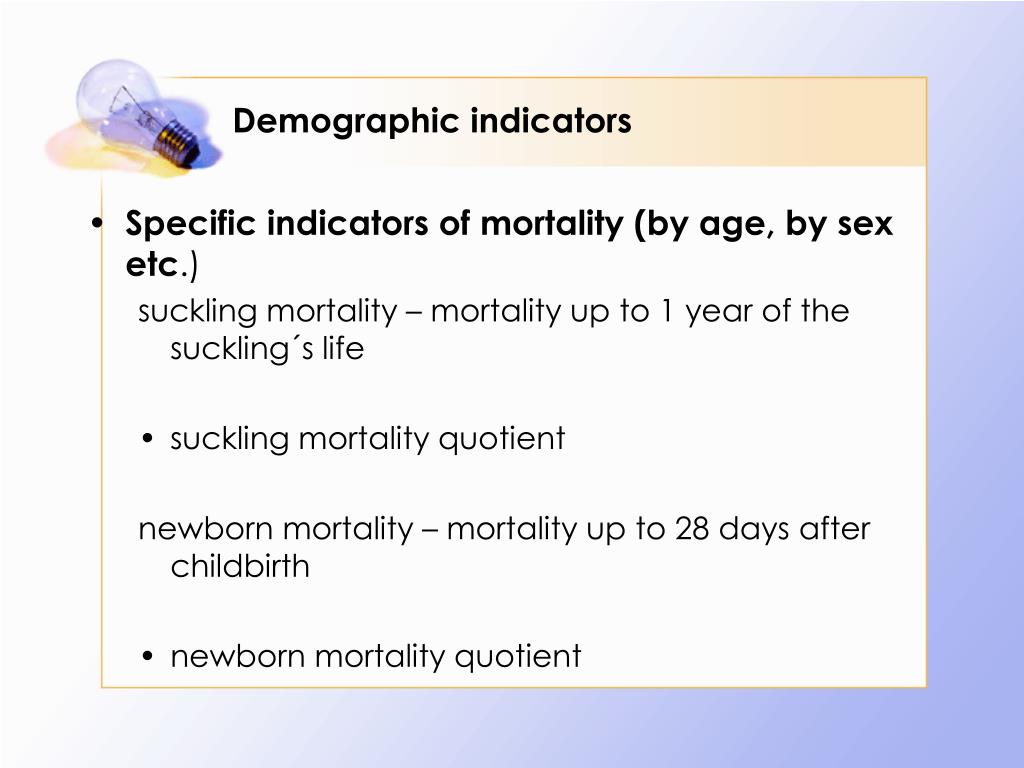 Demographic indicators

• Specific indicators of mortality (by age, by sex etc.)

suckling mortality – mortality up to 1 year of the suckling´s life

• suckling mortality quotient

newborn mortality – mortality up to 28 days after childbirth

• newborn mortality quotient